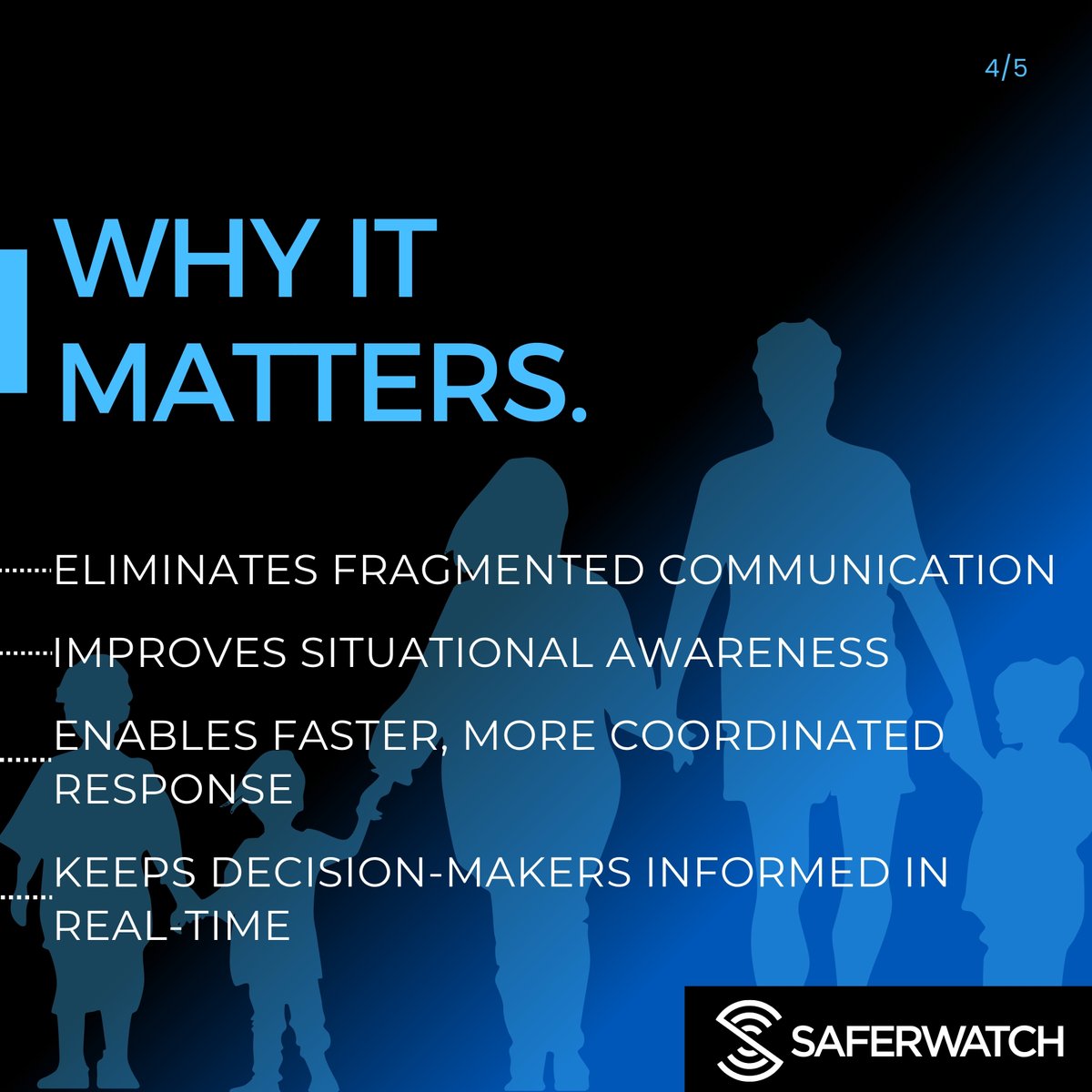 4/5

WHY IT MATTERS.

ELIMINATES FRAGMENTED COMMUNICATION

IMPROVES SITUATIONAL AWARENESS

ENABLES FASTER, MORE COORDINATED RESPONSE

KEEPS DECISION-MAKERS INFORMED IN REAL-TIME

SAFERWATCH